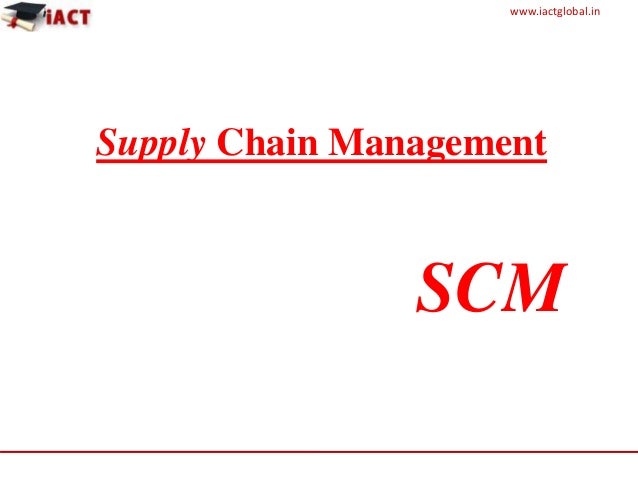 iACT

www.iactglobal.in

Supply Chain Management

SCM